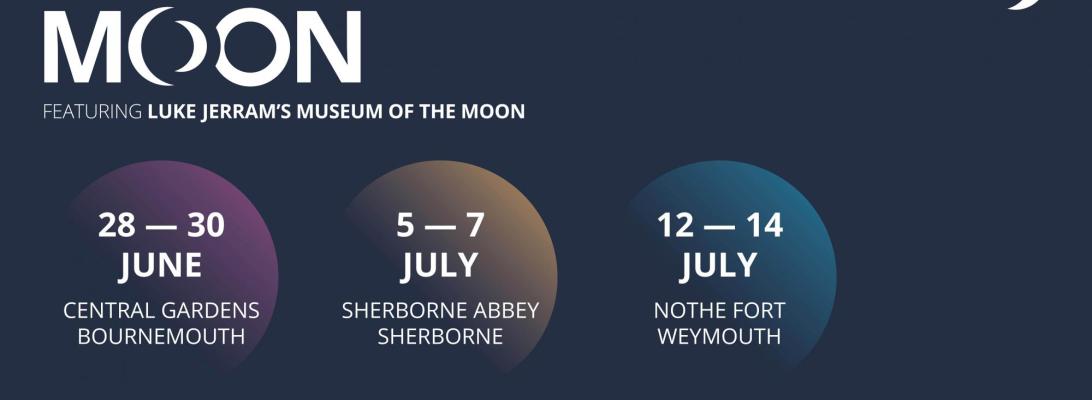 MOON

FEATURING LUKE JERRAM'S MUSEUM OF THE MOON

28 — 30
JUNE
CENTRAL GARDENS
BOURNEMOUTH

5 — 7
JULY
SHERBORNE ABBEY
SHERBORNE

12 — 14
JULY
NOTHE FORT
WEYMOUTH